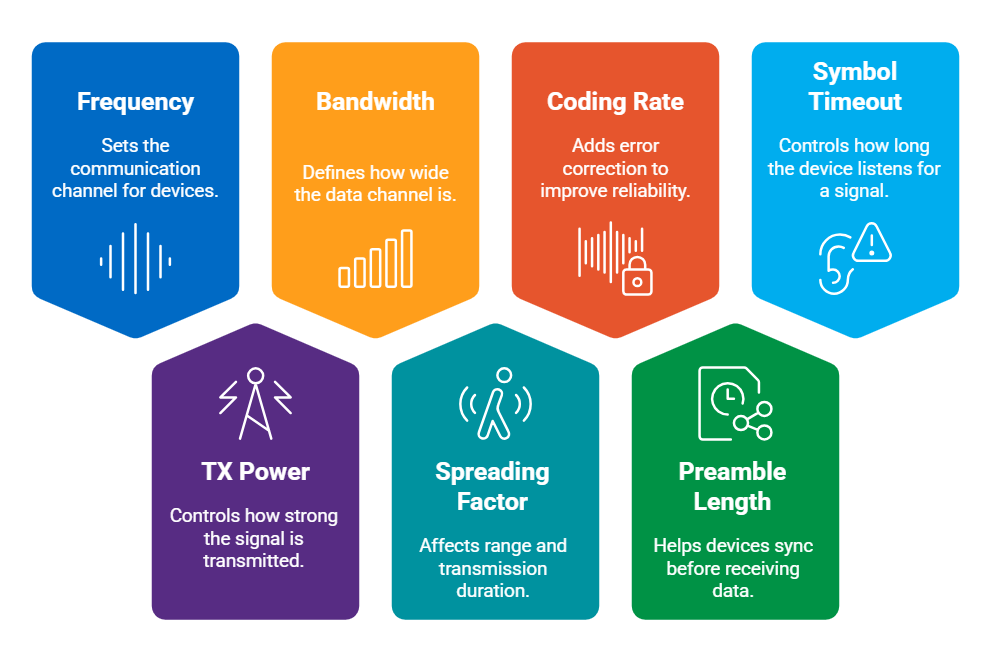 Frequency

Sets the communication channel for devices.

Bandwidth

Defines how wide the data channel is.

Coding Rate

Adds error correction to improve reliability.

Symbol Timeout

Controls how long the device listens for a signal.

TX Power

Controls how strong the signal is transmitted.

Spreading Factor

Affects range and transmission duration.

Preamble Length

Helps devices sync before receiving data.